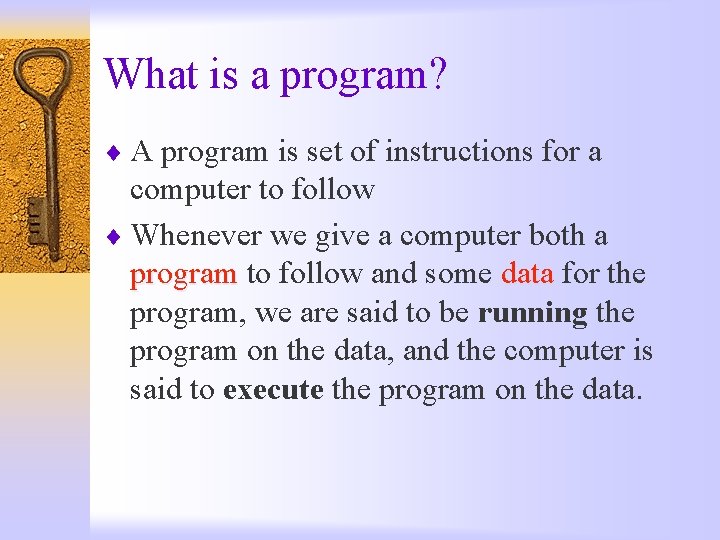 What is a program?

♦ A program is set of instructions for a computer to follow

♦ Whenever we give a computer both a program to follow and some data for the program, we are said to be running the program on the data, and the computer is said to execute the program on the data.